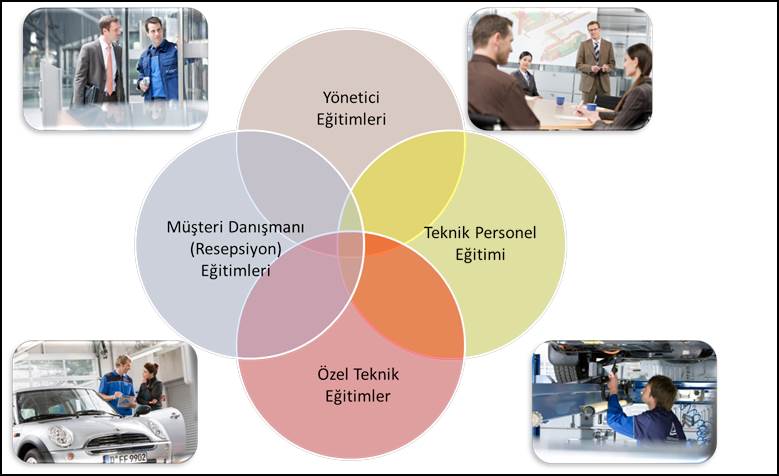 Yönetici
Eğitimleri

Müşteri Danışmanı
(Resepsiyon)
Eğitimleri

Teknik Personel
Eğitimi

Özel Teknik
Eğitimler

FF 9902